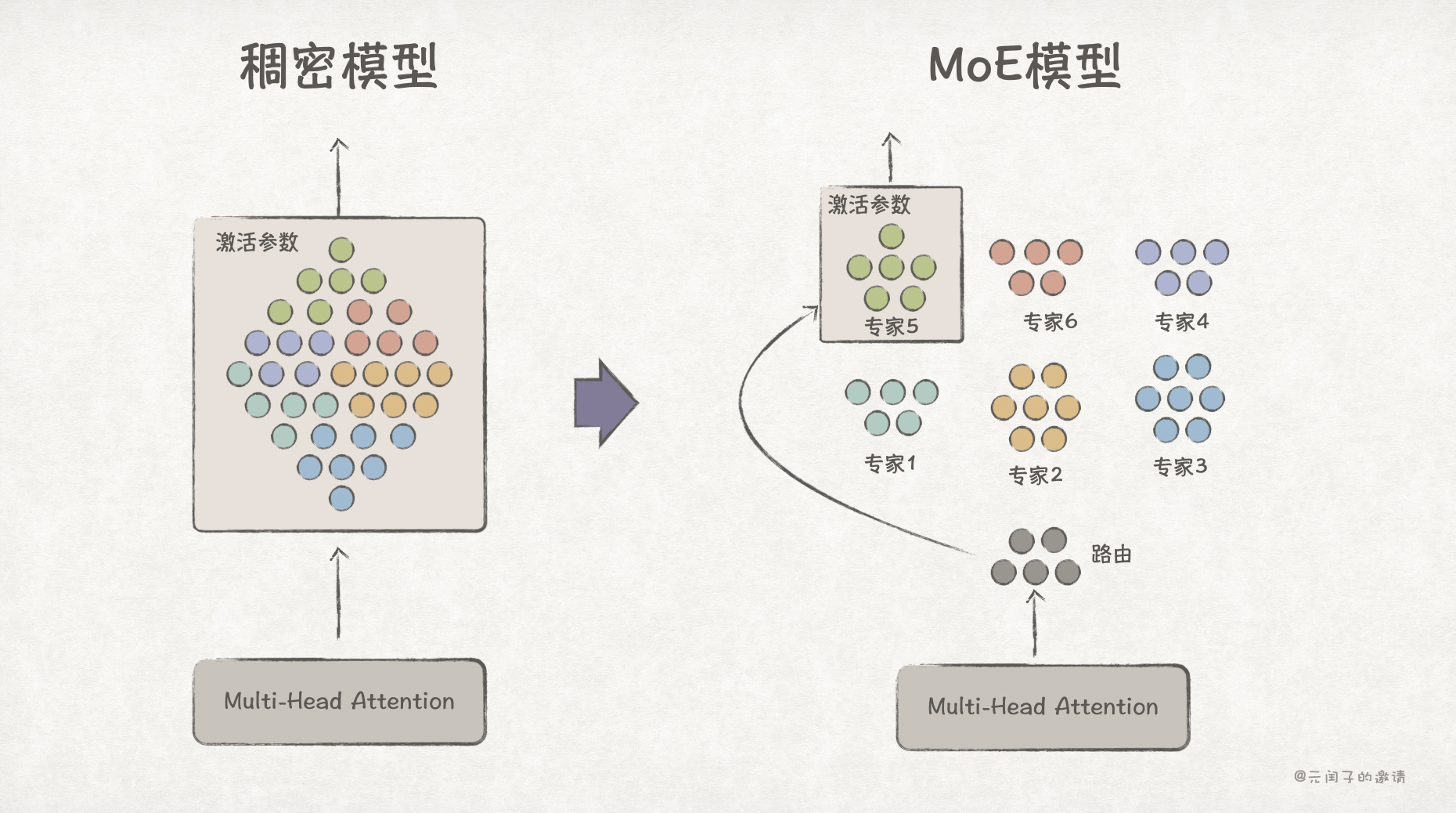 稠密模型

激活参数

Multi-Head Attention

MoE模型

激活参数

专家5

专家6

专家4

专家1

专家2

专家3

路由

Multi-Head Attention

@元闰子的邀请